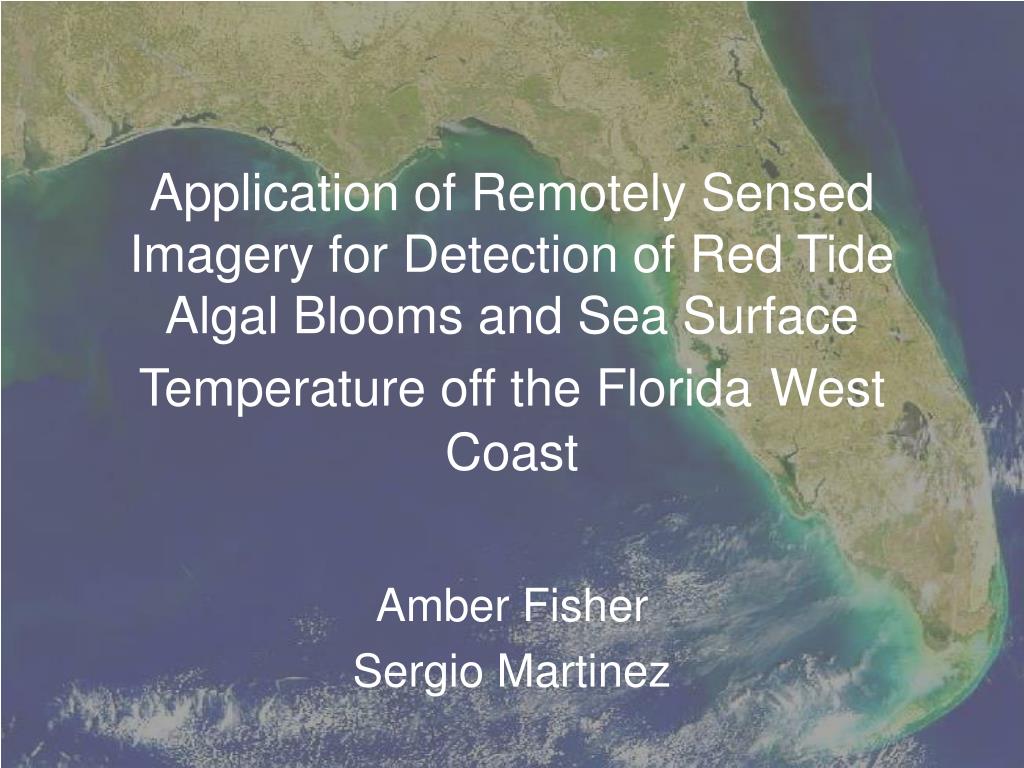 Application of Remotely Sensed Imagery for Detection of Red Tide Algal Blooms and Sea Surface Temperature off the Florida West Coast

Amber Fisher
Sergio Martinez